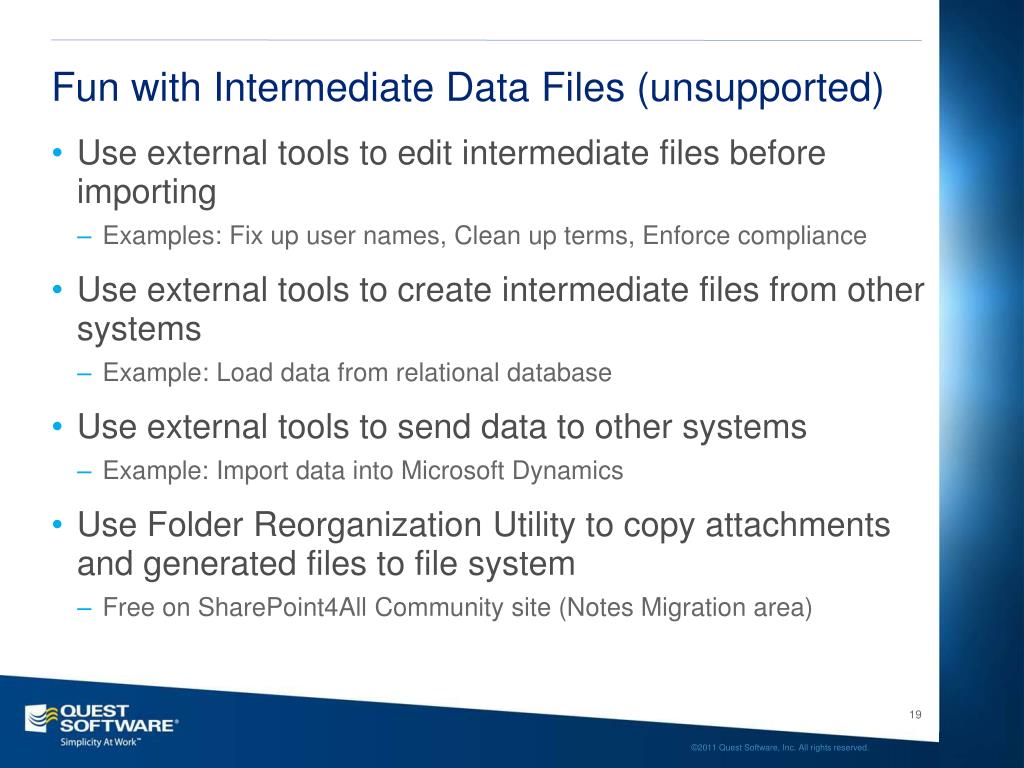 Fun with Intermediate Data Files (unsupported)

• Use external tools to edit intermediate files before importing
– Examples: Fix up user names, Clean up terms, Enforce compliance

• Use external tools to create intermediate files from other systems
– Example: Load data from relational database

• Use external tools to send data to other systems
– Example: Import data into Microsoft Dynamics

• Use Folder Reorganization Utility to copy attachments and generated files to file system
– Free on SharePoint4All Community site (Notes Migration area)

QUEST SOFTWARE®
Simplicity At Work™

19

©2011 Quest Software, Inc. All rights reserved.